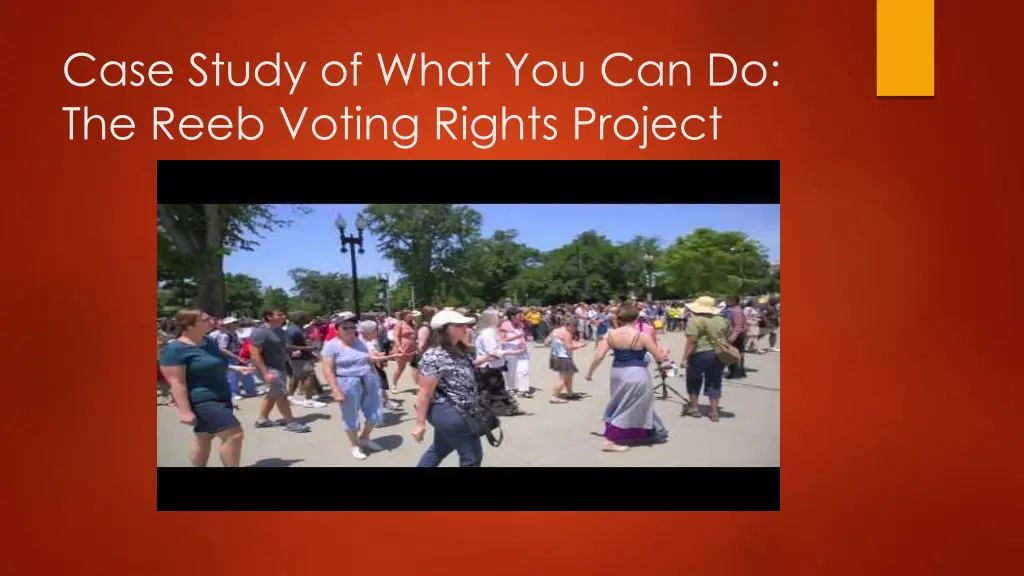 Case Study of What You Can Do: The Reeb Voting Rights Project